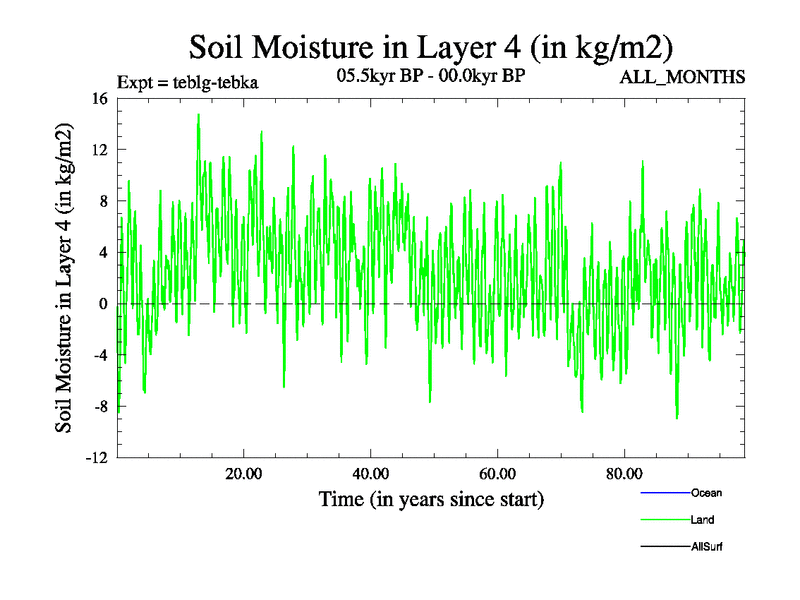 Soil Moisture in Layer 4 (in kg/m2)

Expt = teblg-tebka

05.5kyr BP - 00.0kyr BP

ALL_MONTHS

Soil Moisture in Layer 4 (in kg/m2)

16

12

8

4

0

-4

-8

-12

20.00

40.00

60.00

80.00

Time (in years since start)

Ocean

Land

AllSurf